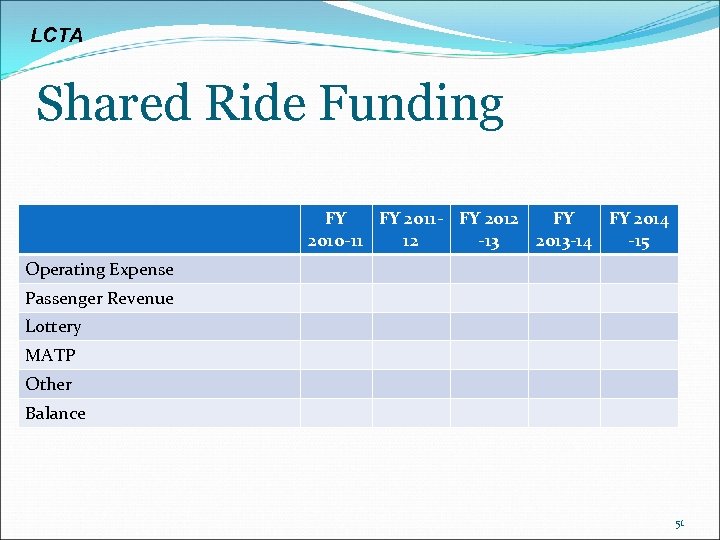 LCTA

Shared Ride Funding

| | FY 2010-11 | FY 2011-12 | FY 2012-13 | FY 2013-14 | FY 2014-15 |
|---|---|---|---|---|---|
| Operating Expense | | | | | |
| Passenger Revenue | | | | | |
| Lottery | | | | | |
| MATP | | | | | |
| Other | | | | | |
| Balance | | | | | |

50